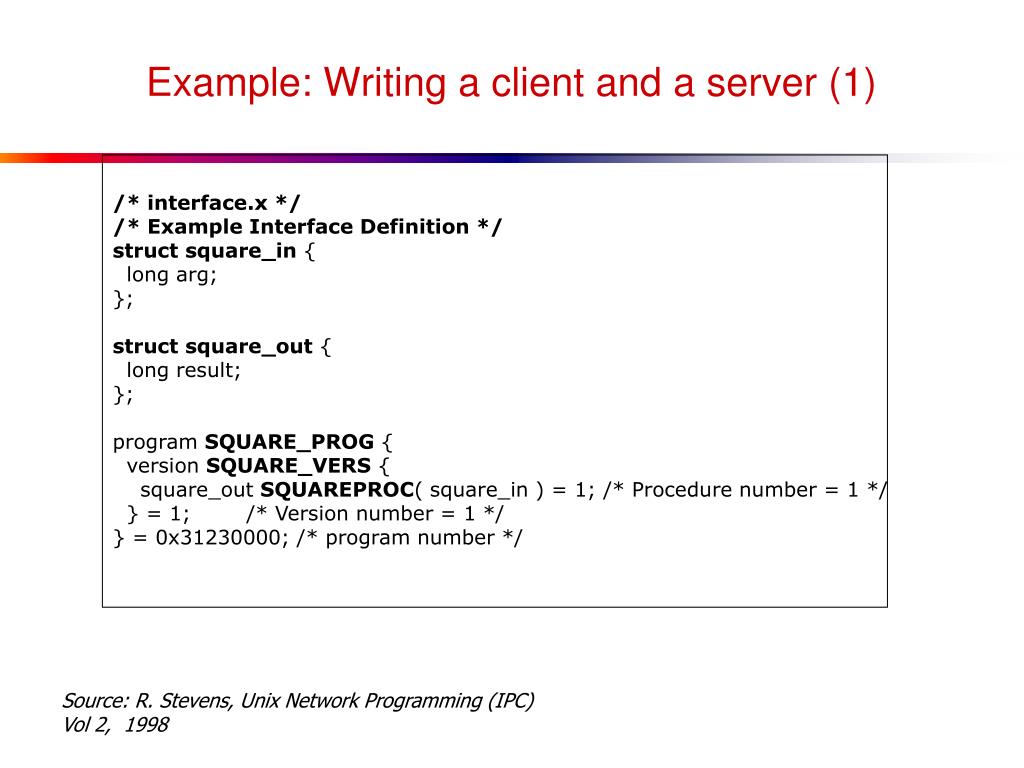 Example: Writing a client and a server (1)

/* interface.x */
/* Example Interface Definition */
struct square_in {
  long arg;
};

struct square_out {
  long result;
};

program SQUARE_PROG {
  version SQUARE_VERS {
    square_out SQUAREPROC( square_in ) = 1; /* Procedure number = 1 */
  } = 1;        /* Version number = 1 */
} = 0x31230000; /* program number */

Source: R. Stevens, Unix Network Programming (IPC) Vol 2, 1998